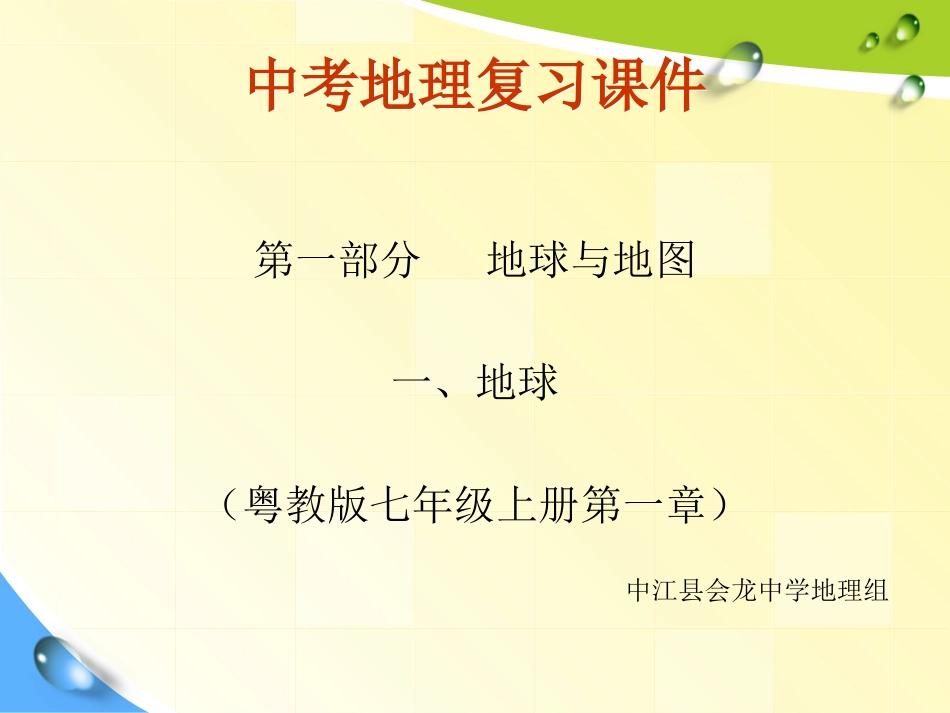 中考地理复习课件

第一部分　　地球与地图

一、地球

（粤教版七年级上册第一章）

中江县会龙中学地理组